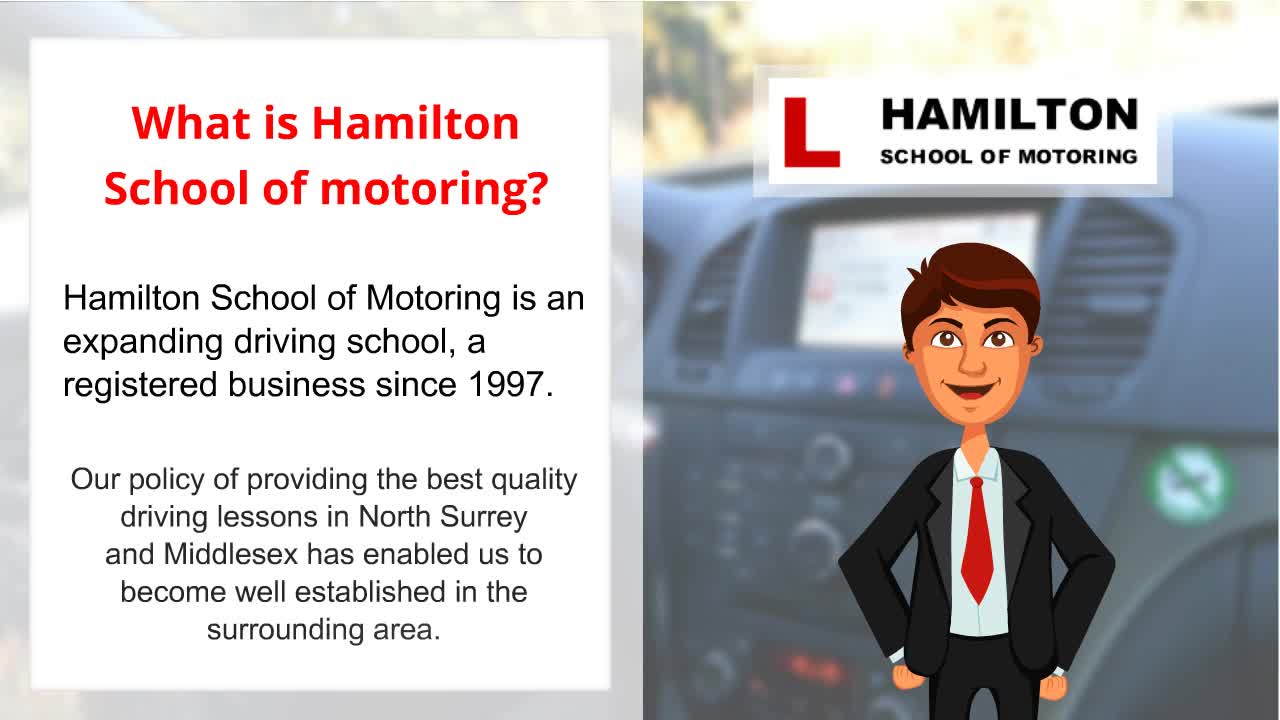 What is Hamilton School of motoring?

Hamilton School of Motoring is an expanding driving school, a registered business since 1997.

Our policy of providing the best quality driving lessons in North Surrey and Middlesex has enabled us to become well established in the surrounding area.

L

HAMILTON
SCHOOL OF MOTORING